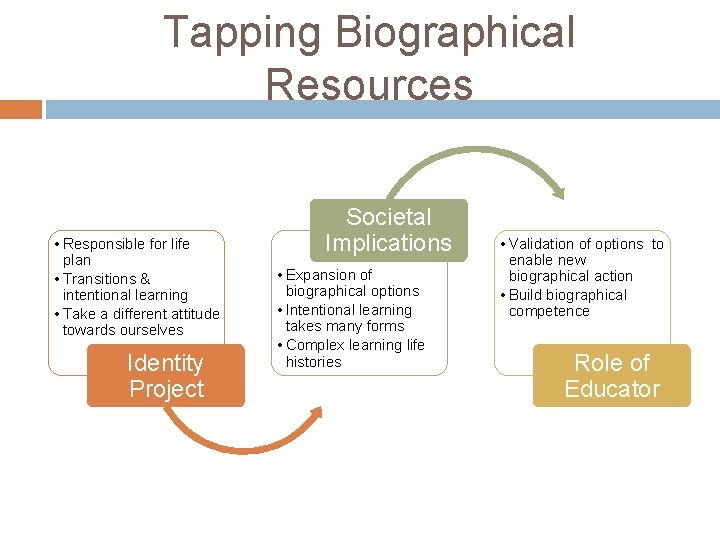 Tapping Biographical Resources

• Responsible for life plan
• Transitions & intentional learning
• Take a different attitude towards ourselves

Identity Project

Societal Implications

• Expansion of biographical options
• Intentional learning takes many forms
• Complex learning life histories

• Validation of options to enable new biographical action
• Build biographical competence

Role of Educator